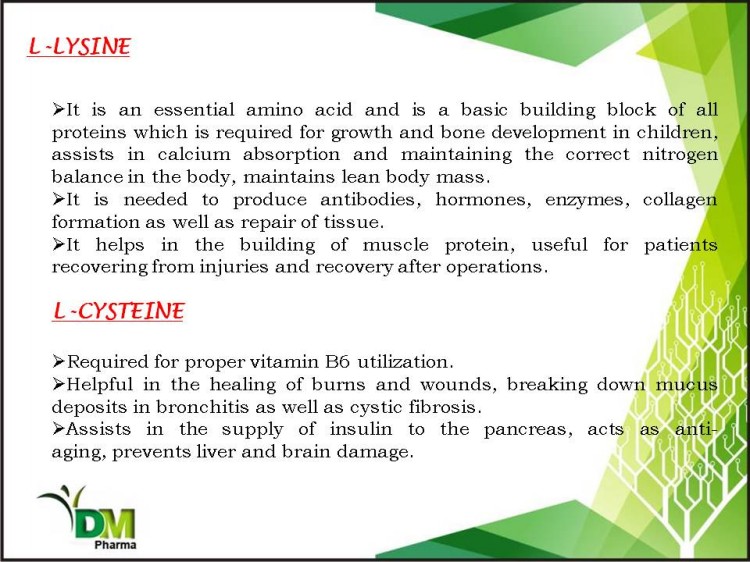 L -LYSINE

➢It is an essential amino acid and is a basic building block of all proteins which is required for growth and bone development in children, assists in calcium absorption and maintaining the correct nitrogen balance in the body, maintains lean body mass.
➢It is needed to produce antibodies, hormones, enzymes, collagen formation as well as repair of tissue.
➢It helps in the building of muscle protein, useful for patients recovering from injuries and recovery after operations.

L -CYSTEINE

➢Required for proper vitamin B6 utilization.
➢Helpful in the healing of burns and wounds, breaking down mucus deposits in bronchitis as well as cystic fibrosis.
➢Assists in the supply of insulin to the pancreas, acts as anti-aging, prevents liver and brain damage.

DM
Pharma